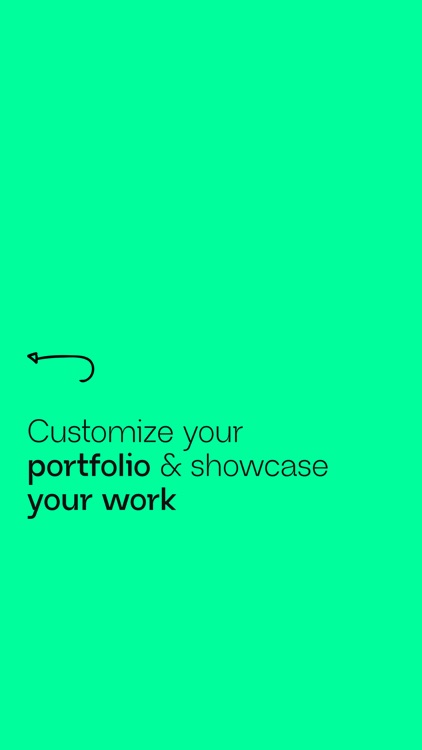 Customize your portfolio & showcase your work